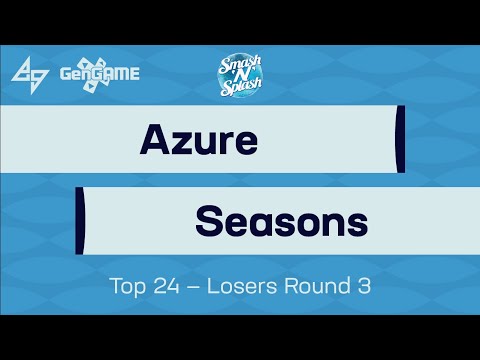 GenGAME

Smash 'N' Splash

Azure

Seasons

Top 24 – Losers Round 3